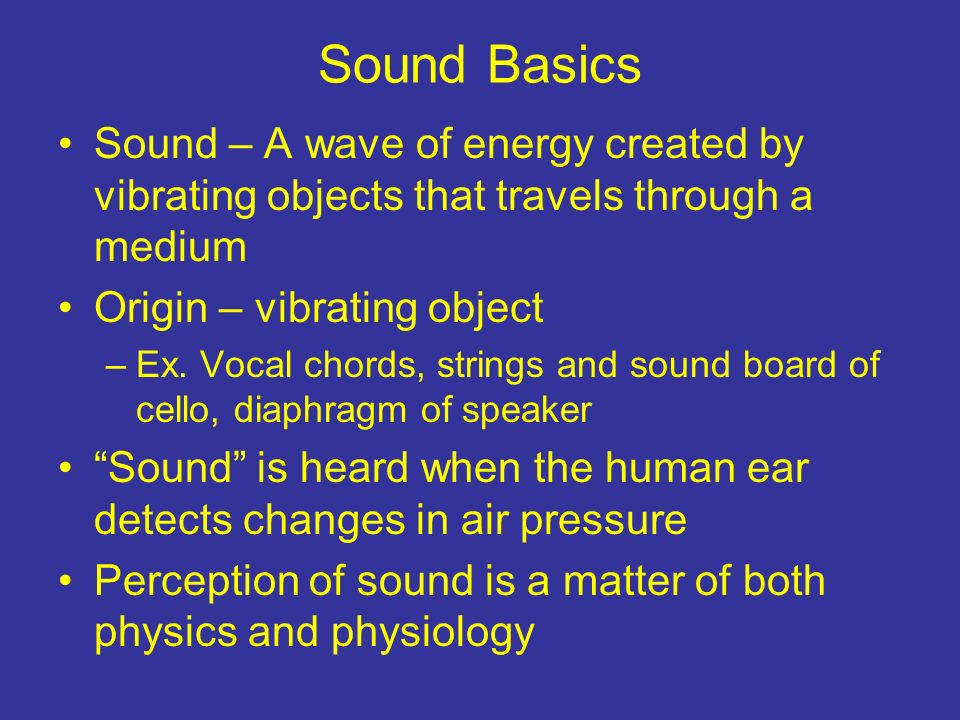 Sound Basics

• Sound – A wave of energy created by vibrating objects that travels through a medium

• Origin – vibrating object
– Ex. Vocal chords, strings and sound board of cello, diaphragm of speaker

• “Sound” is heard when the human ear detects changes in air pressure

• Perception of sound is a matter of both physics and physiology